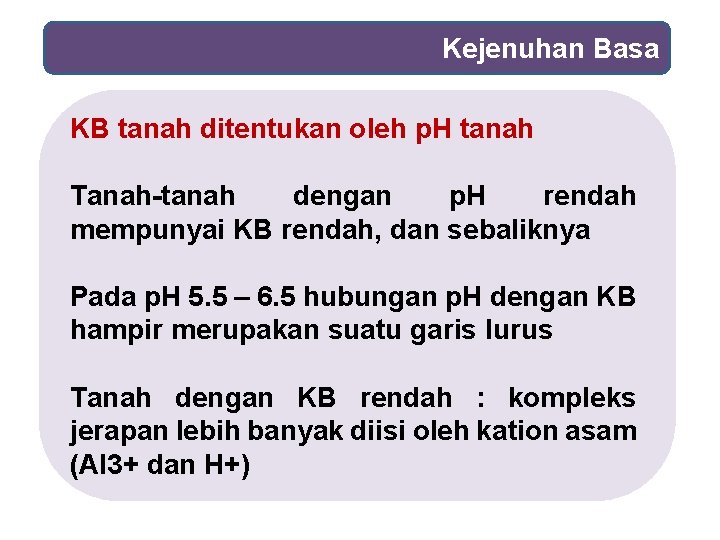 Kejenuhan Basa

KB tanah ditentukan oleh pH tanah

Tanah-tanah dengan pH rendah mempunyai KB rendah, dan sebaliknya

Pada pH 5.5 – 6.5 hubungan pH dengan KB hampir merupakan suatu garis lurus

Tanah dengan KB rendah : kompleks jerapan lebih banyak diisi oleh kation asam (Al3+ dan H+)